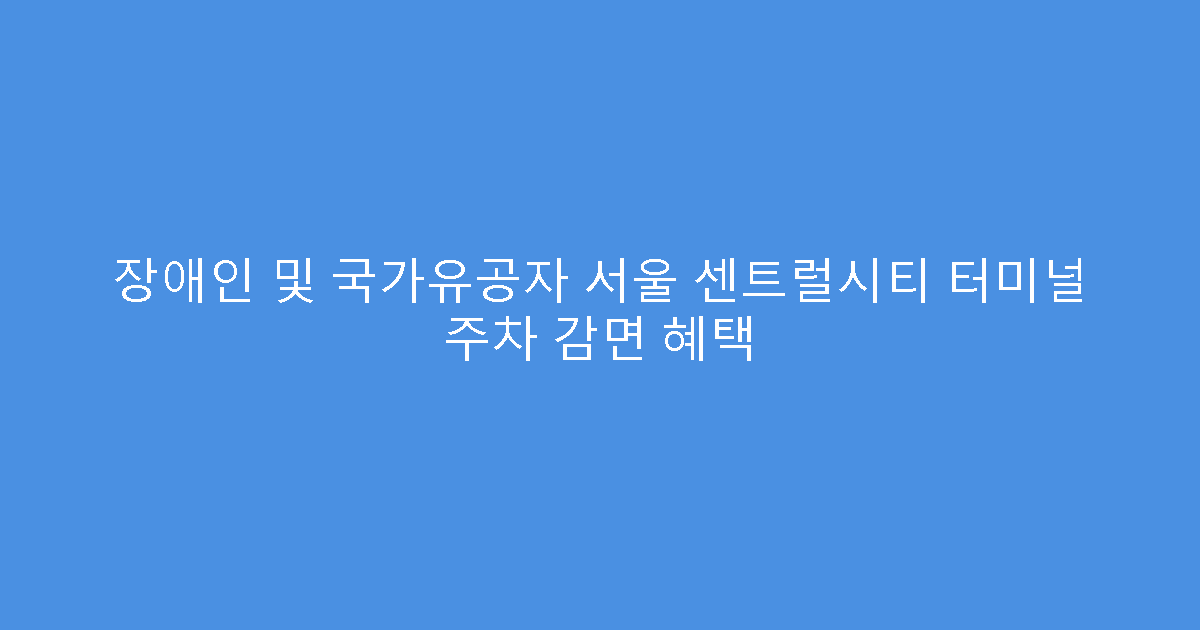 장애인 및 국가유공자 서울 센트럴시티 터미널 주차 감면 혜택